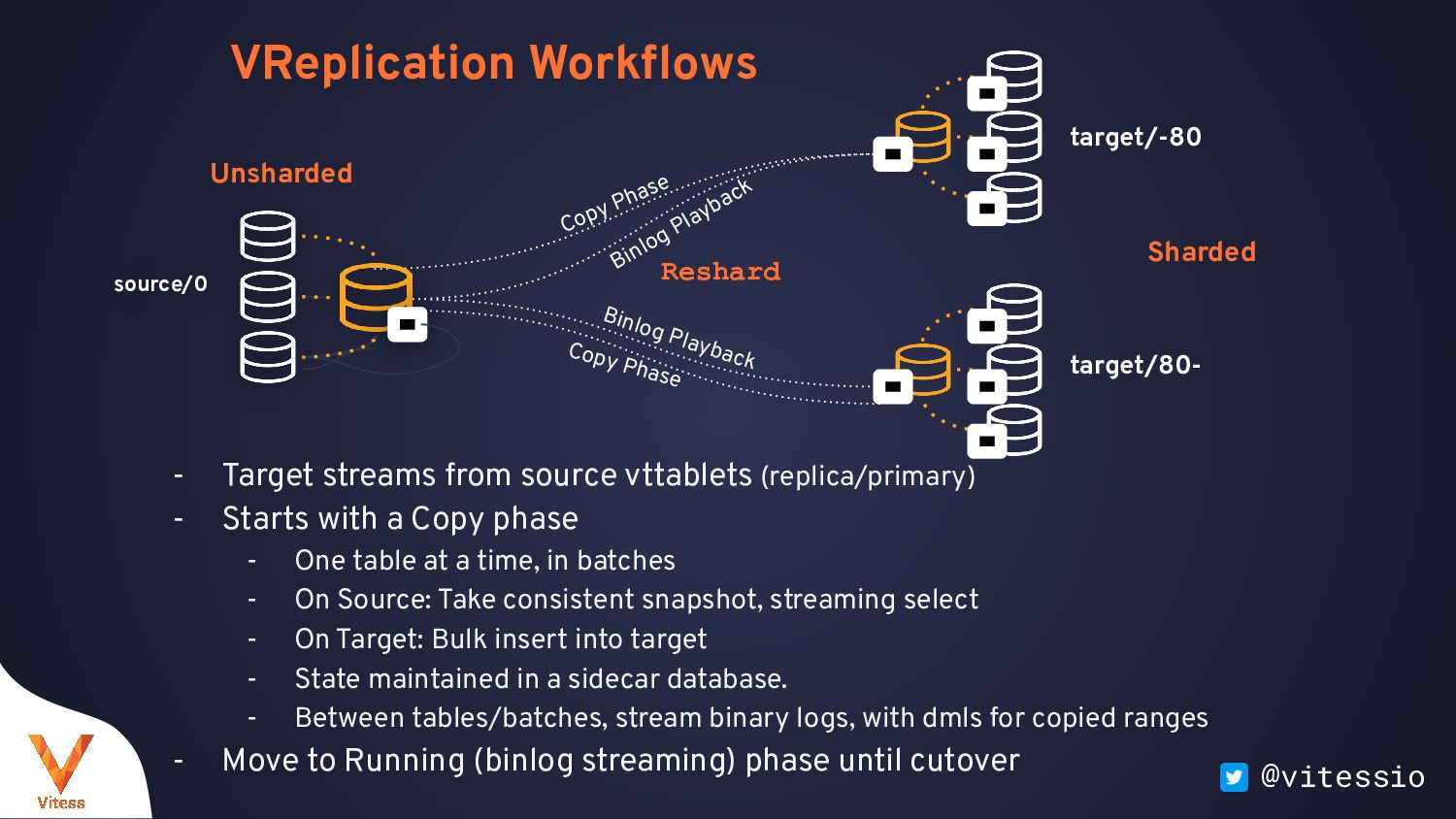 VReplication Workflows

Unsharded

source/0

Copy Phase

Binlog Playback

Reshard

Binlog Playback

Copy Phase

target/-80

Sharded

target/80-

- Target streams from source vttablets (replica/primary)
- Starts with a Copy phase
  - One table at a time, in batches
  - On Source: Take consistent snapshot, streaming select
  - On Target: Bulk insert into target
  - State maintained in a sidecar database.
  - Between tables/batches, stream binary logs, with dmls for copied ranges
- Move to Running (binlog streaming) phase until cutover

Vitess

@vitessio